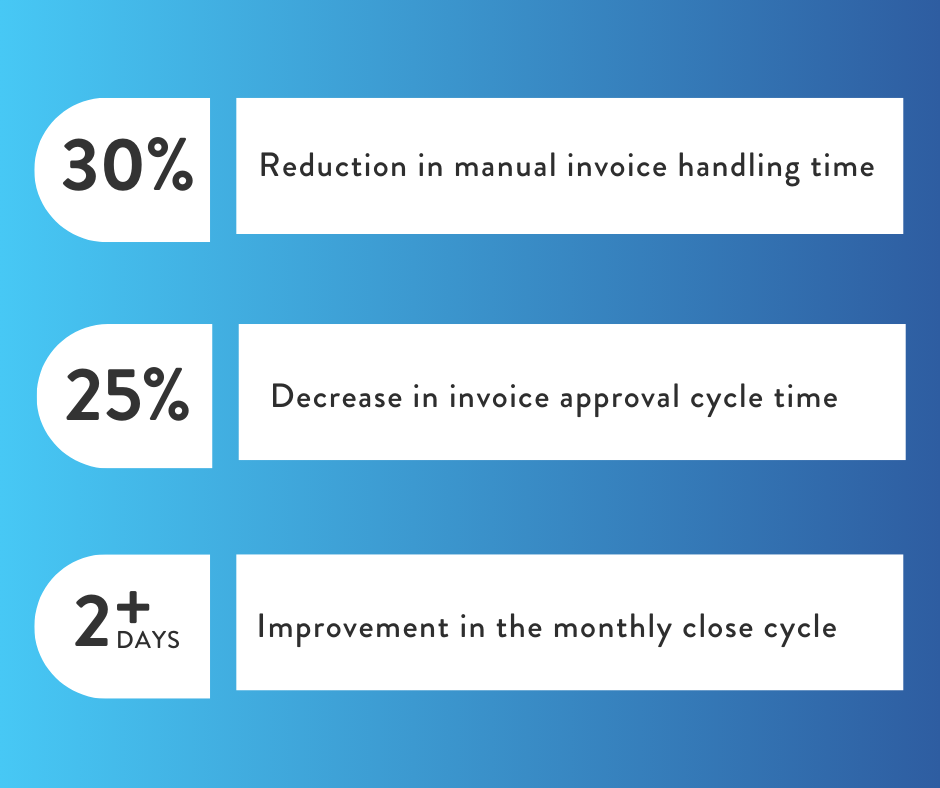 30%

Reduction in manual invoice handling time

25%

Decrease in invoice approval cycle time

2+ DAYS

Improvement in the monthly close cycle